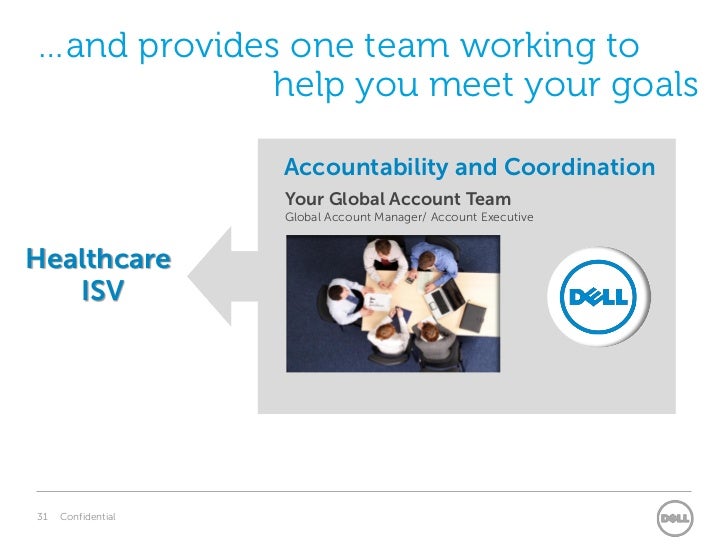 …and provides one team working to help you meet your goals

Healthcare ISV

Accountability and Coordination

Your Global Account Team

Global Account Manager/ Account Executive

DELL

31 Confidential

DELL